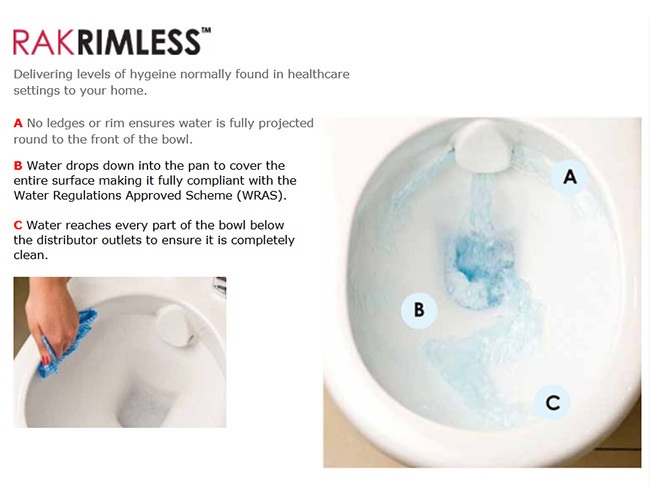 RAKRIMLESS™

Delivering levels of hygeine normally found in healthcare settings to your home.

A No ledges or rim ensures water is fully projected round to the front of the bowl.

B Water drops down into the pan to cover the entire surface making it fully compliant with the Water Regulations Approved Scheme (WRAS).

C Water reaches every part of the bowl below the distributor outlets to ensure it is completely clean.

A

B

C